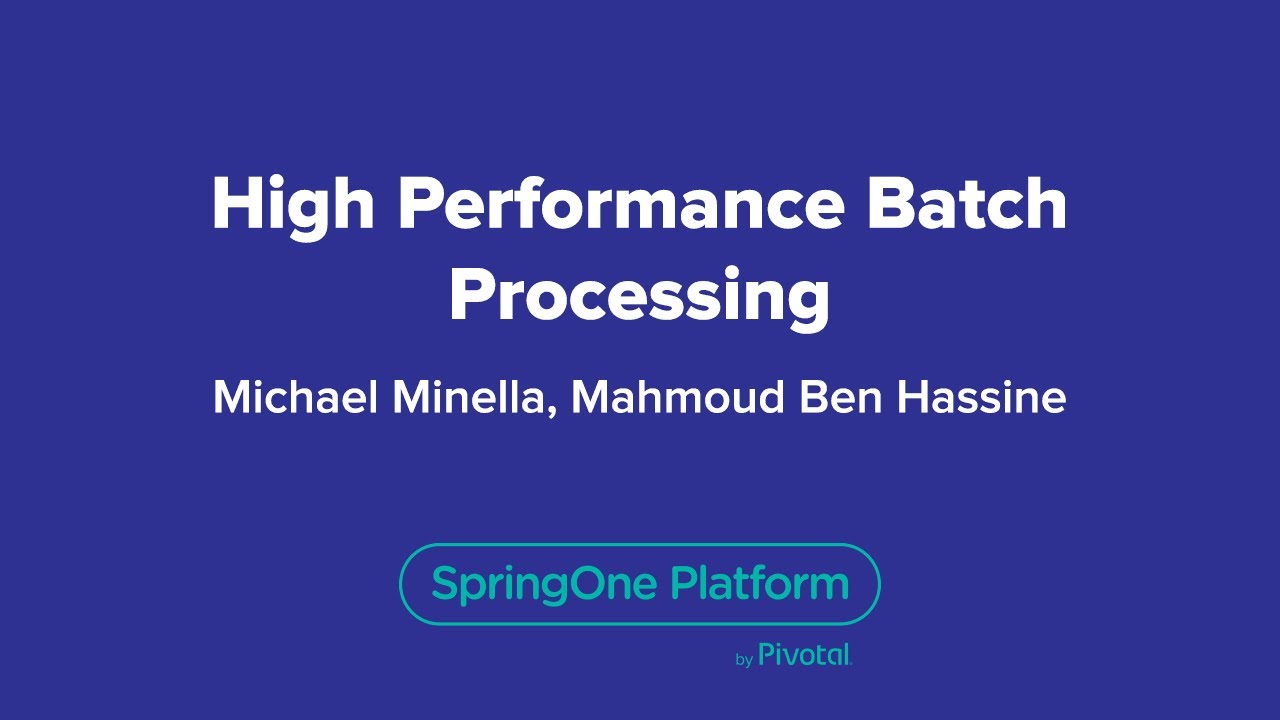 High Performance Batch Processing

Michael Minella, Mahmoud Ben Hassine

SpringOne Platform

by Pivotal.